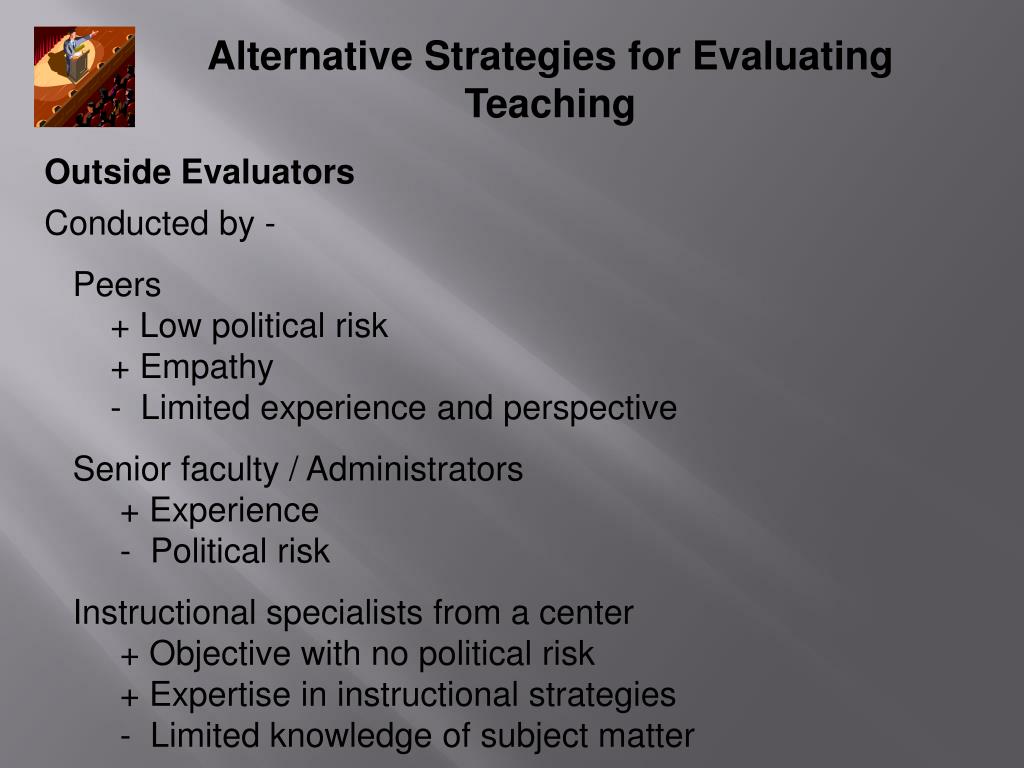 Alternative Strategies for Evaluating Teaching

Outside Evaluators

Conducted by -

Peers
+ Low political risk
+ Empathy
- Limited experience and perspective

Senior faculty / Administrators
+ Experience
- Political risk

Instructional specialists from a center
+ Objective with no political risk
+ Expertise in instructional strategies
- Limited knowledge of subject matter